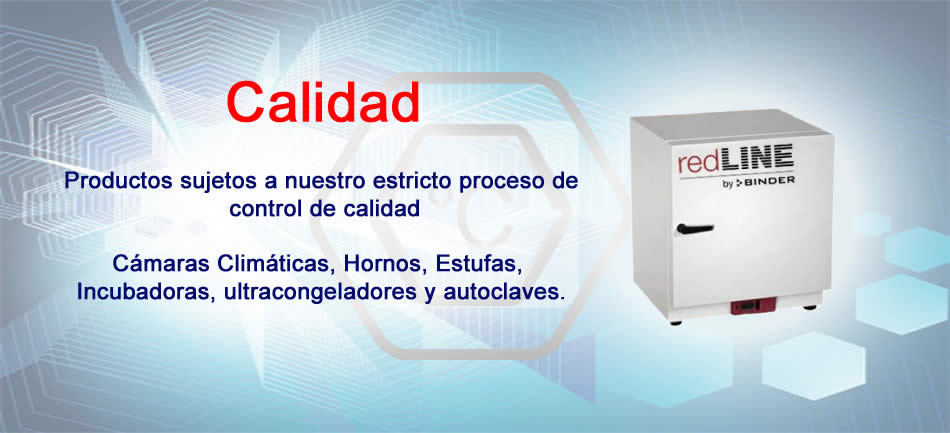 Calidad

Productos sujetos a nuestro estricto proceso de control de calidad

Cámaras Climáticas, Hornos, Estufas, Incubadoras, ultracongeladores y autoclaves.

redLINE
by BINDER